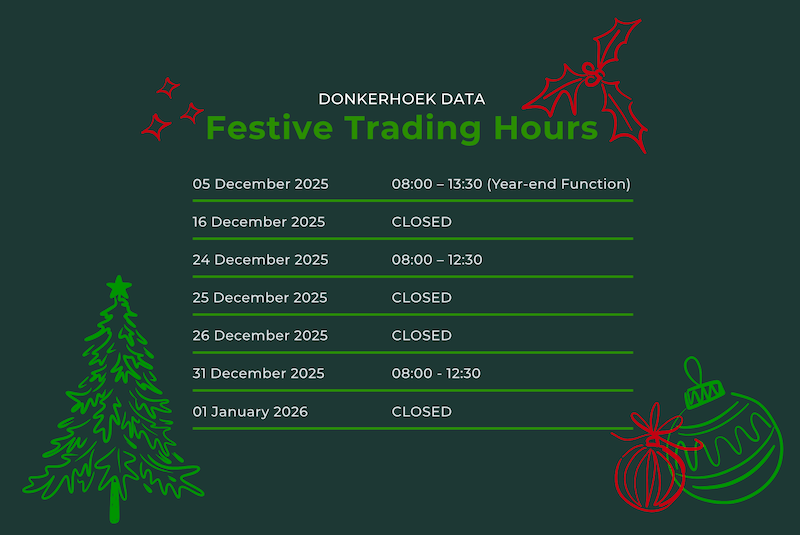 DONKERHOEK DATA
Festive Trading Hours

| | |
|---|---|
| 05 December 2025 | 08:00 – 13:30 (Year-end Function) |
| 16 December 2025 | CLOSED |
| 24 December 2025 | 08:00 – 12:30 |
| 25 December 2025 | CLOSED |
| 26 December 2025 | CLOSED |
| 31 December 2025 | 08:00 - 12:30 |
| 01 January 2026 | CLOSED |